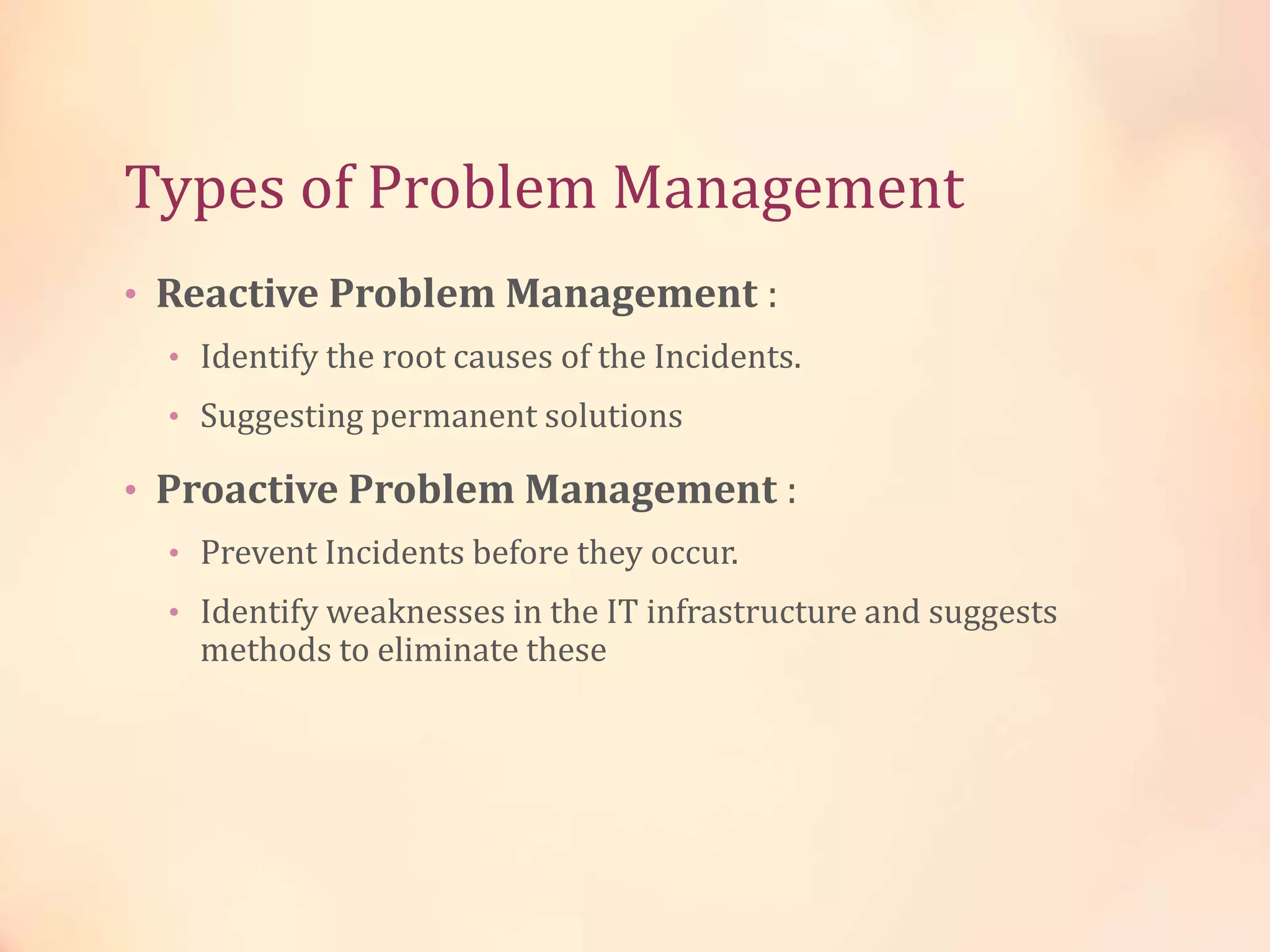 Types of Problem Management

• Reactive Problem Management :
  • Identify the root causes of the Incidents.
  • Suggesting permanent solutions
• Proactive Problem Management :
  • Prevent Incidents before they occur.
  • Identify weaknesses in the IT infrastructure and suggests methods to eliminate these